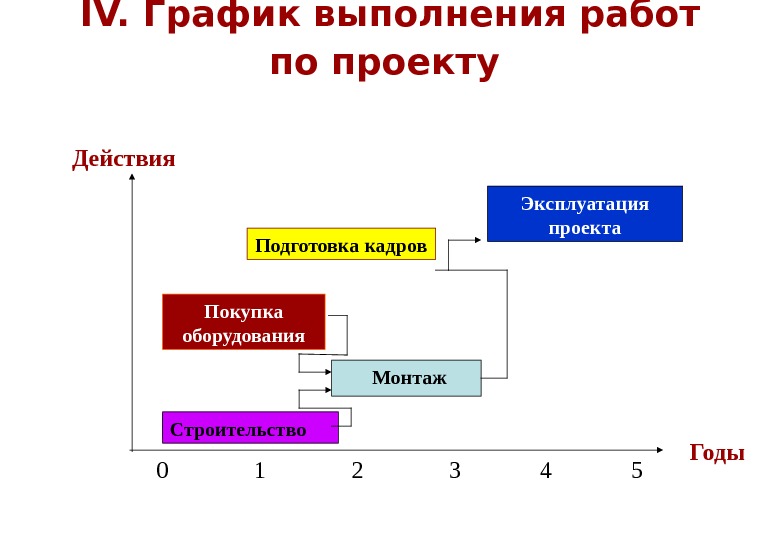 IV. График выполнения работ по проекту

Действия

Эксплуатация проекта

Подготовка кадров

Покупка оборудования

Монтаж

Строительство

Годы

0 1 2 3 4 5